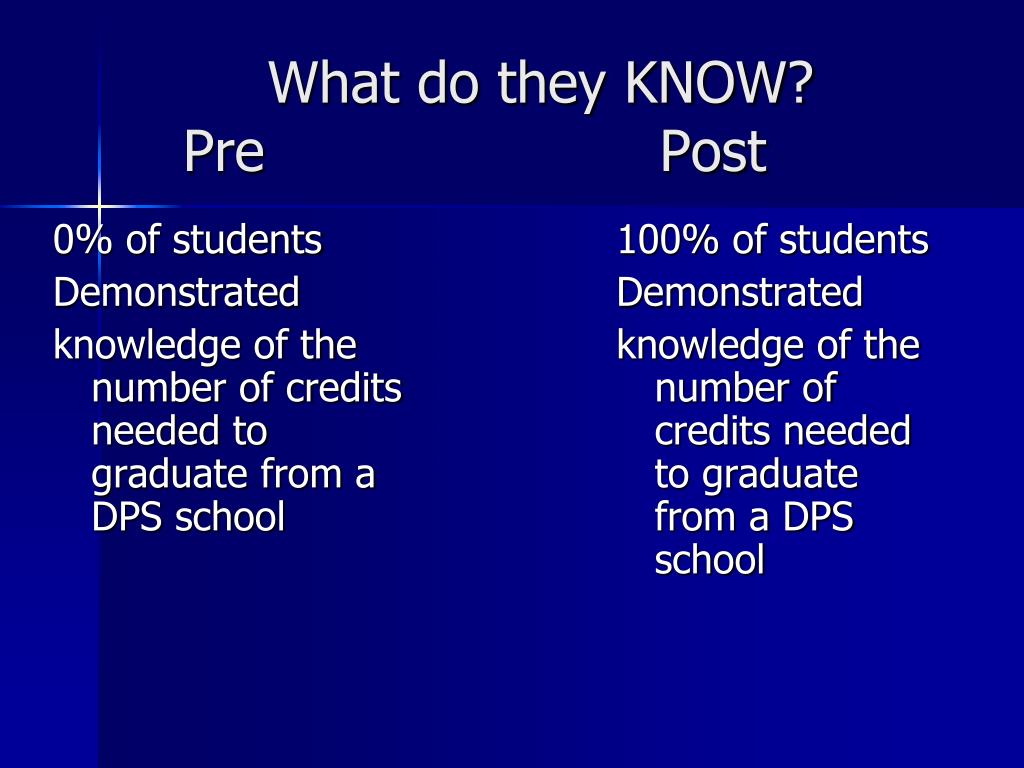 What do they KNOW?
Pre Post

0% of students

Demonstrated

knowledge of the number of credits needed to graduate from a DPS school

100% of students

Demonstrated

knowledge of the number of credits needed to graduate from a DPS school